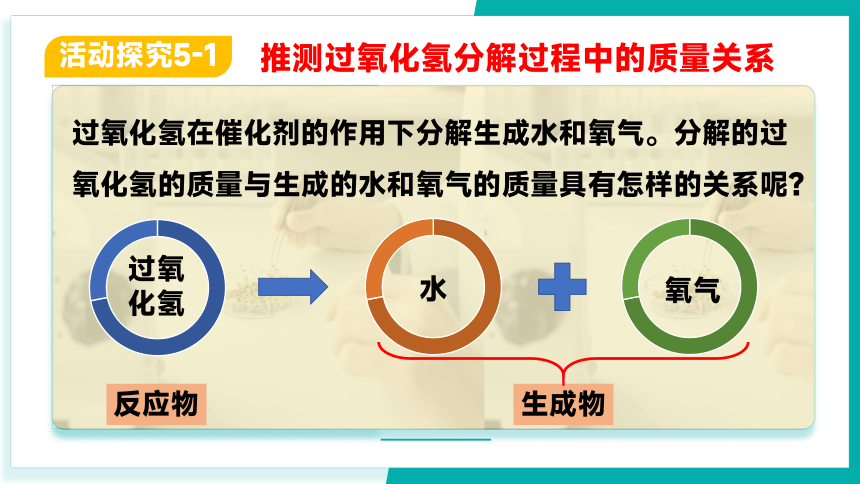 活动探究5-1

推测过氧化氢分解过程中的质量关系

过氧化氢在催化剂的作用下分解生成水和氧气。分解的过氧化氢的质量与生成的水和氧气的质量具有怎样的关系呢?

过氧化氢

水

氧气

反应物

生成物